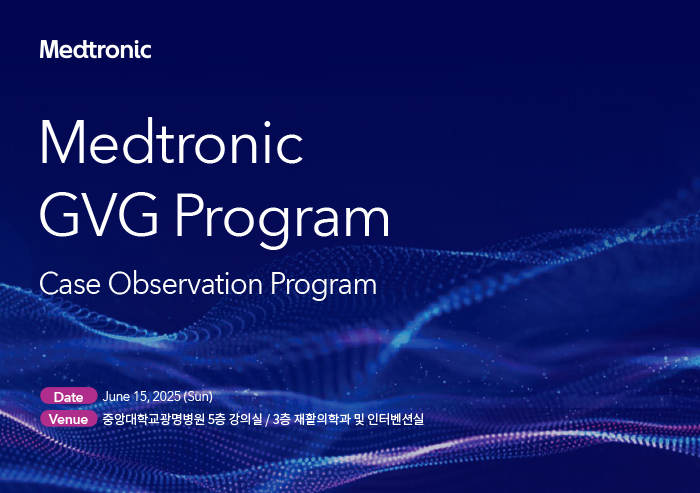 Medtronic

Medtronic
GVG Program

Case Observation Program

Date June 15, 2025 (Sun)
Venue 중앙대학교광명병원 5층 강의실 / 3층 재활의학과 및 인터벤션실